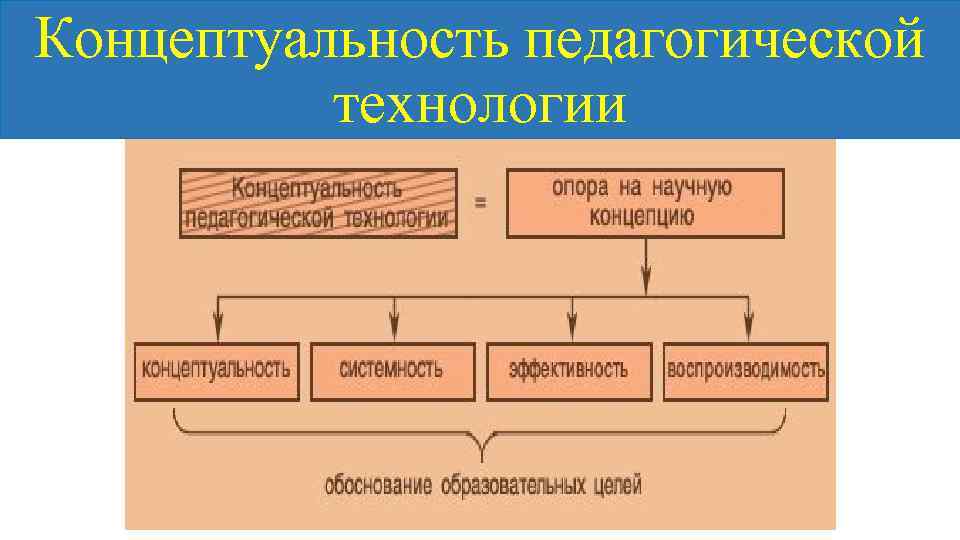 Концептуальность педагогической технологии

Концептуальность педагогической технологии = опора на научную концепцию

концептуальность

системность

эффективность

воспроизводимость

обоснование образовательных целей